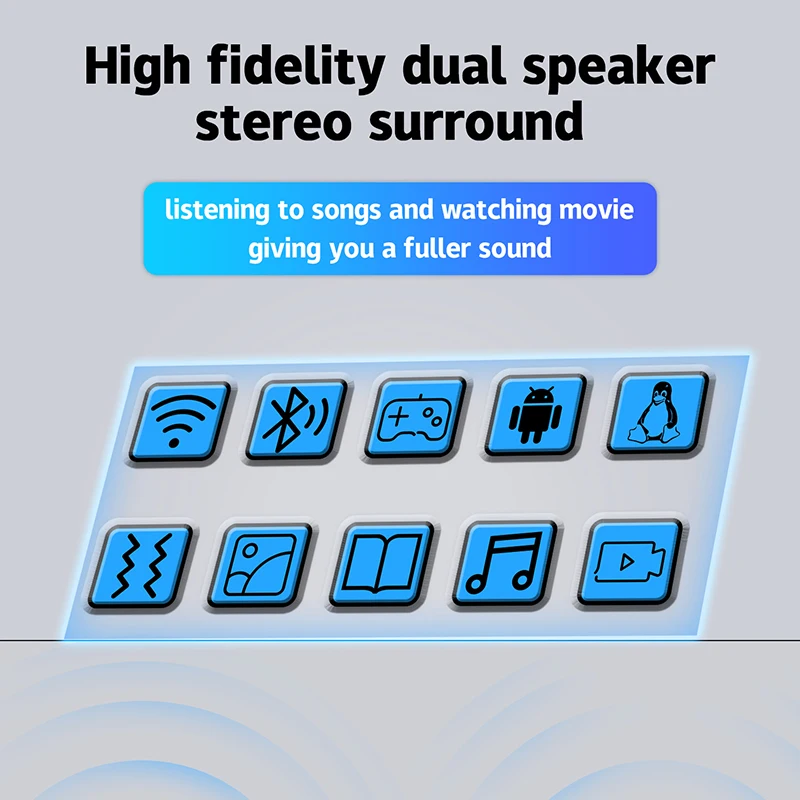 High fidelity dual speaker stereo surround

listening to songs and watching movie giving you a fuller sound